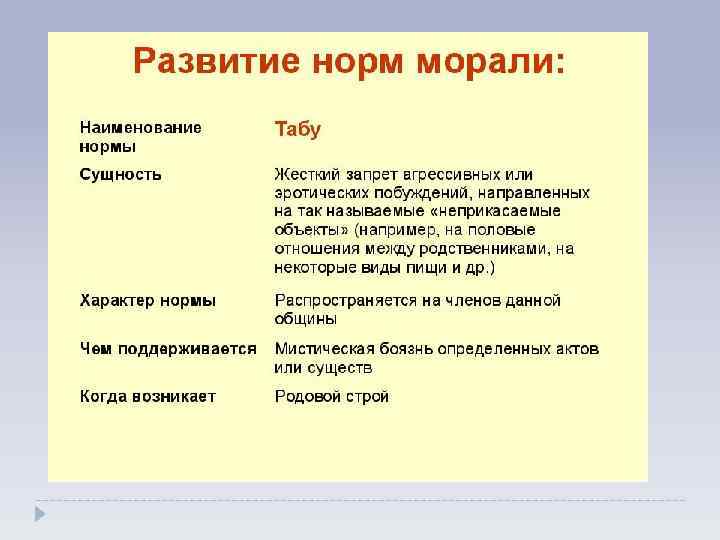 Развитие норм морали:

| Наименование нормы | Табу |
|---|---|
| Сущность | Жесткий запрет агрессивных или эротических побуждений, направленных на так называемые «неприкасаемые объекты» (например, на половые отношения между родственниками, на некоторые виды пищи и др.) |
| Характер нормы | Распространяется на членов данной общины |
| Чем поддерживается | Мистическая боязнь определенных актов или существ |
| Когда возникает | Родовой строй |